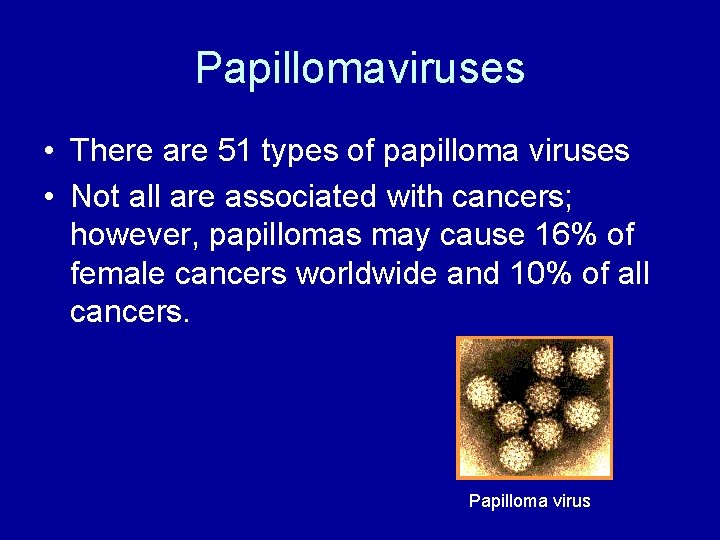 Papillomaviruses

• There are 51 types of papilloma viruses

• Not all are associated with cancers; however, papillomas may cause 16% of female cancers worldwide and 10% of all cancers.

Papilloma virus